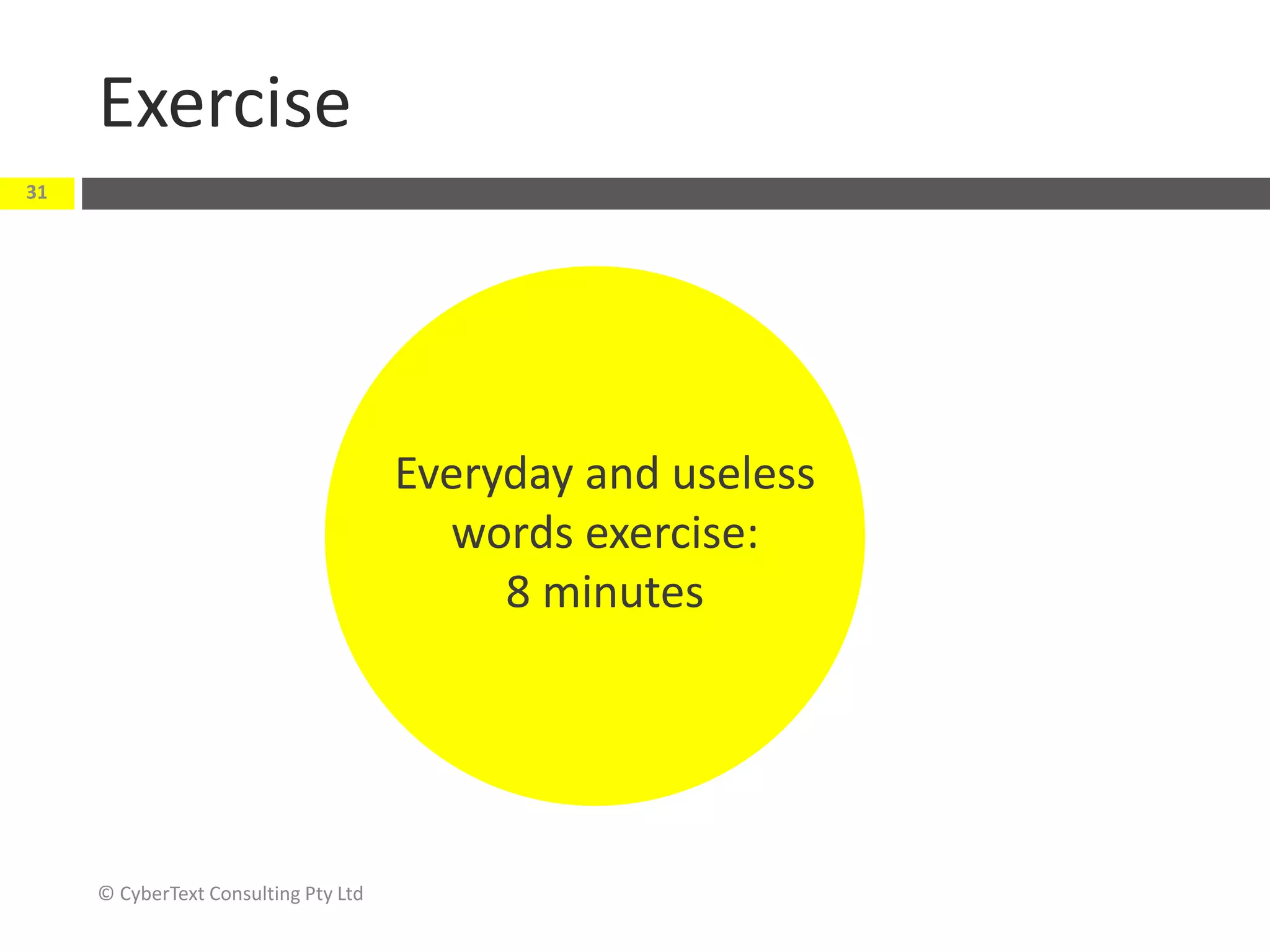 Exercise

31

Everyday and useless words exercise:
8 minutes

© CyberText Consulting Pty Ltd